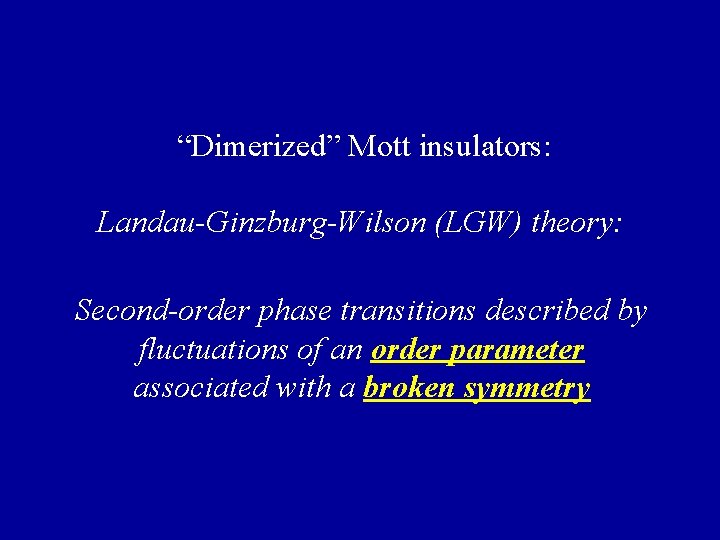 “Dimerized” Mott insulators:

Landau-Ginzburg-Wilson (LGW) theory:

Second-order phase transitions described by fluctuations of an order parameter associated with a broken symmetry